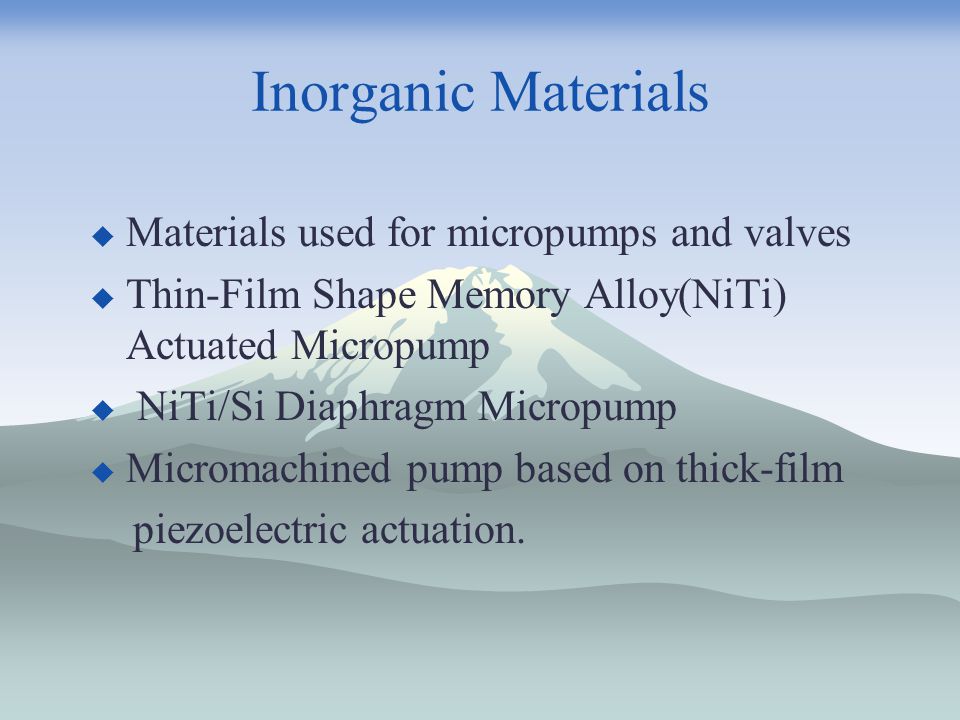 Inorganic Materials

◆ Materials used for micropumps and valves

◆ Thin-Film Shape Memory Alloy(NiTi) Actuated Micropump

◆ NiTi/Si Diaphragm Micropump

◆ Micromachined pump based on thick-film piezoelectric actuation.